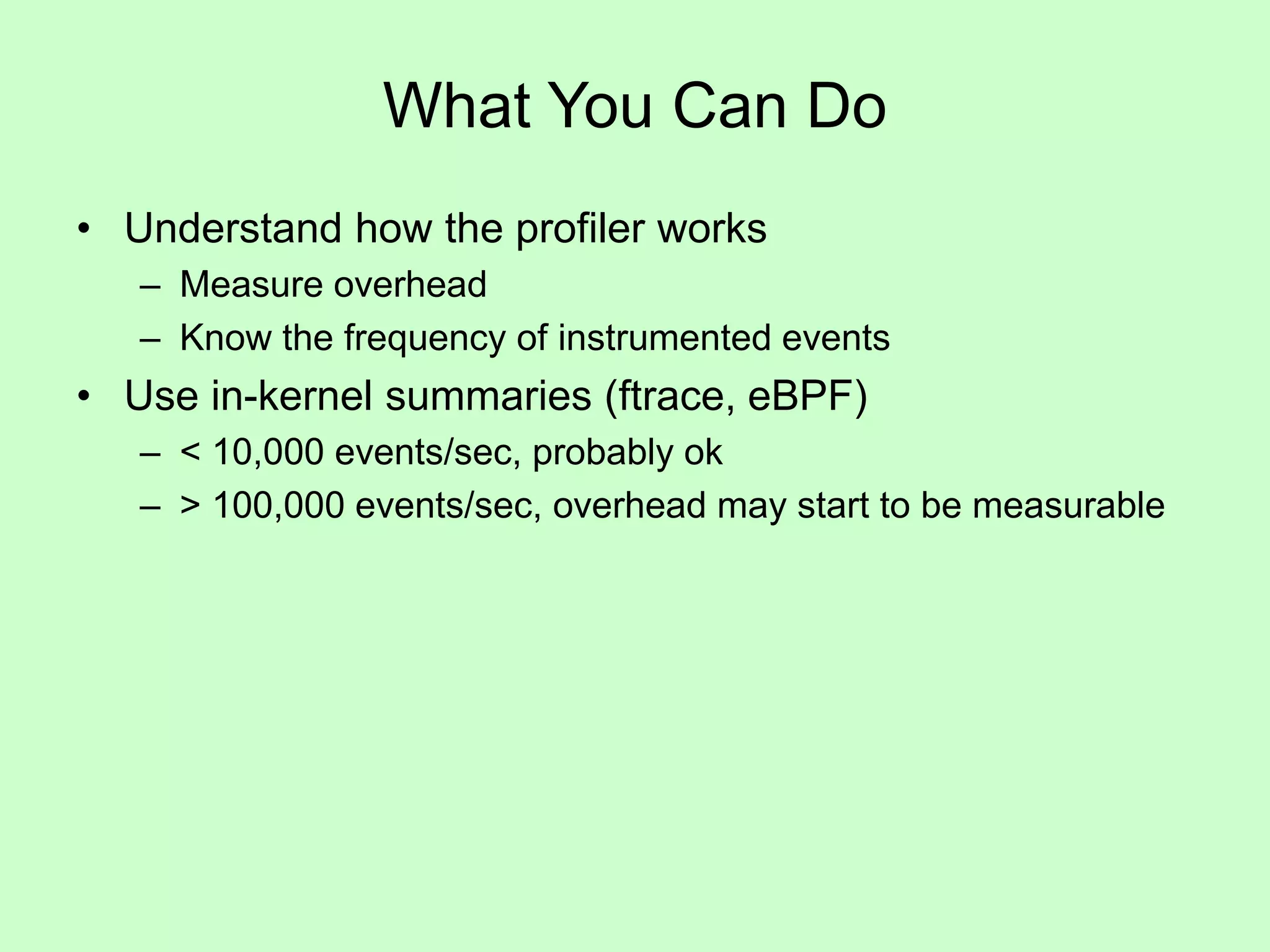 What You Can Do

• Understand how the profiler works
– Measure overhead
– Know the frequency of instrumented events
• Use in-kernel summaries (ftrace, eBPF)
– < 10,000 events/sec, probably ok
– > 100,000 events/sec, overhead may start to be measurable